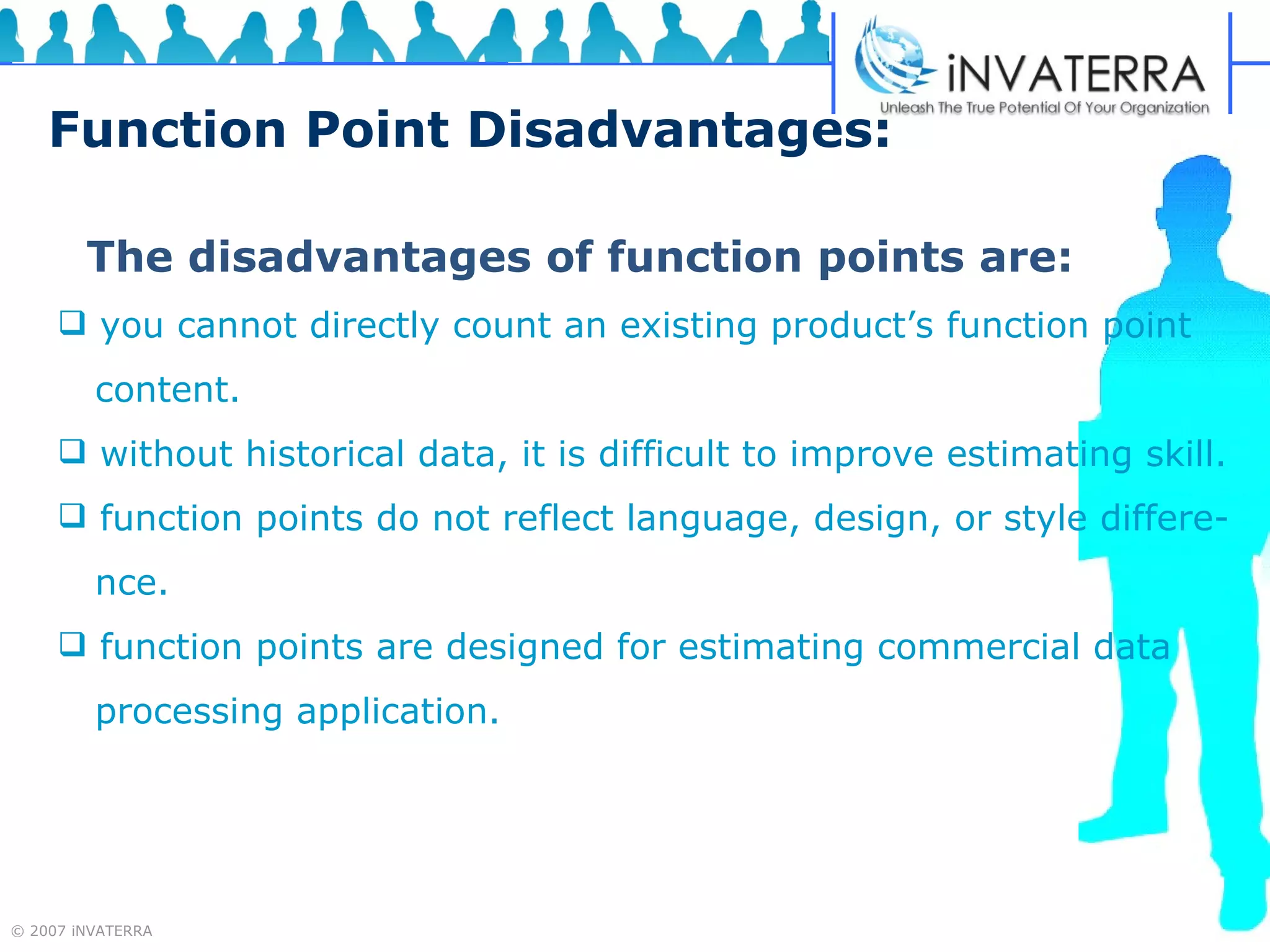 iNVATERRA
Unleash The True Potential Of Your Organization

Function Point Disadvantages:

The disadvantages of function points are:

❑ you cannot directly count an existing product's function point content.

❑ without historical data, it is difficult to improve estimating skill.

❑ function points do not reflect language, design, or style difference.

❑ function points are designed for estimating commercial data processing application.

© 2007 iNVATERRA